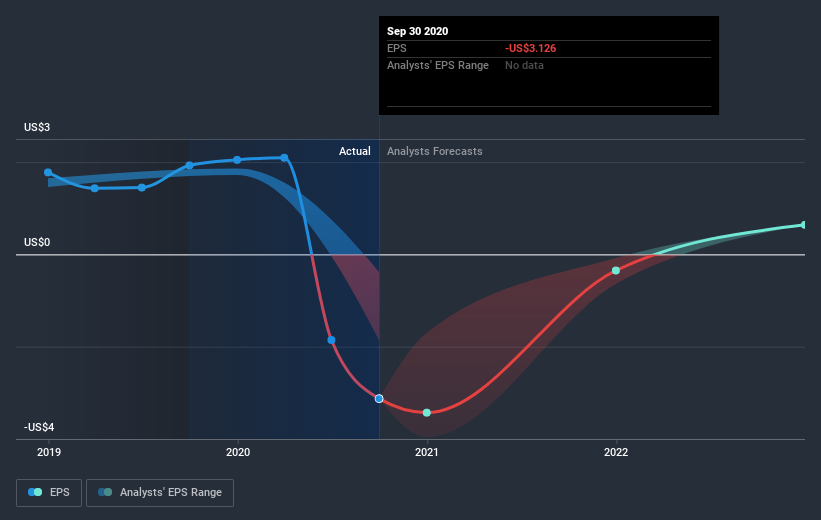 Sep 30 2020
EPS -US$3.126
Analysts' EPS Range No data

US$3
Actual Analysts Forecasts
US$0
-US$4

2019
2020
2021
2022

EPS
Analysts' EPS Range